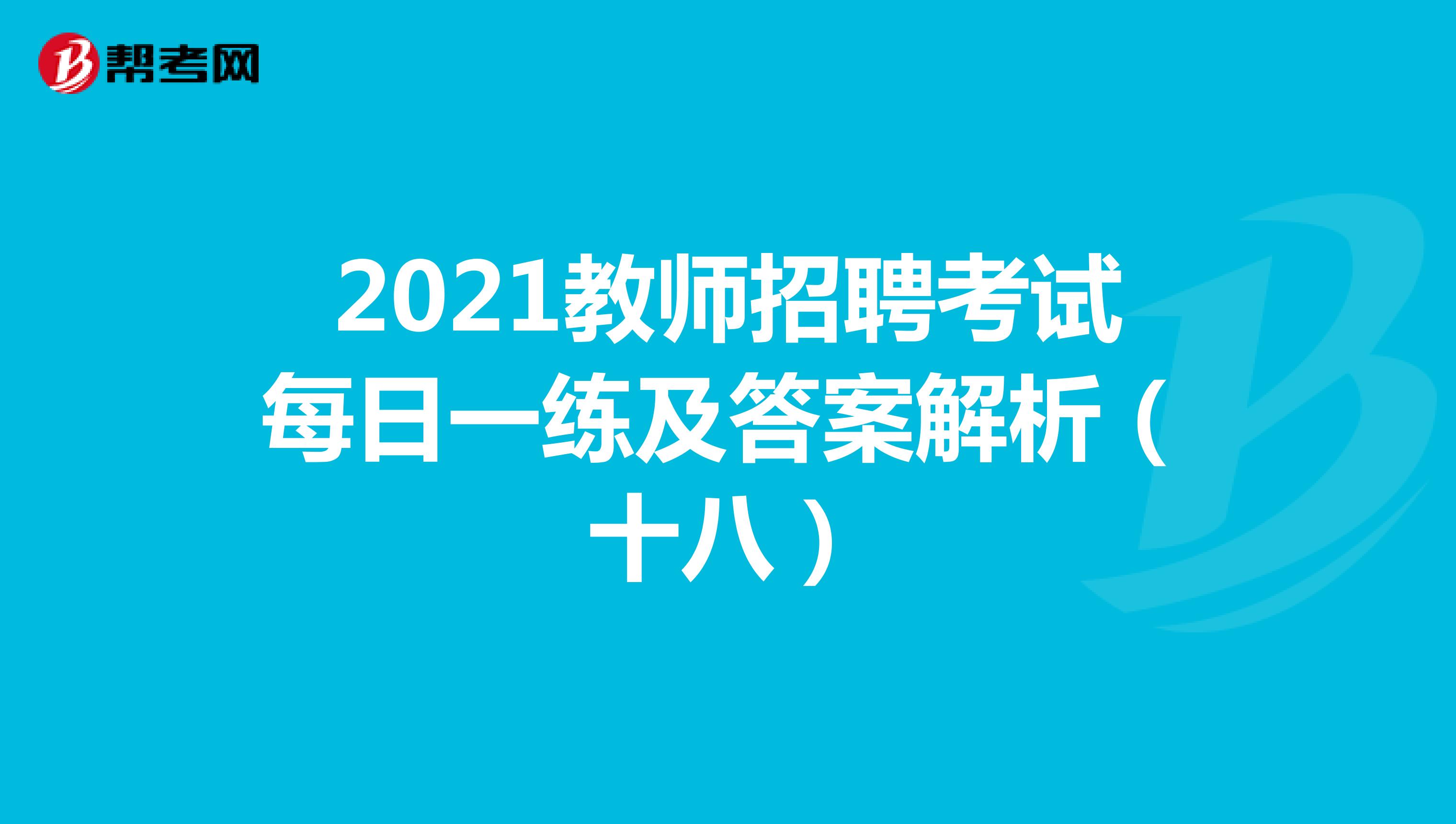 帮考网

2021教师招聘考试每日一练及答案解析（十八）